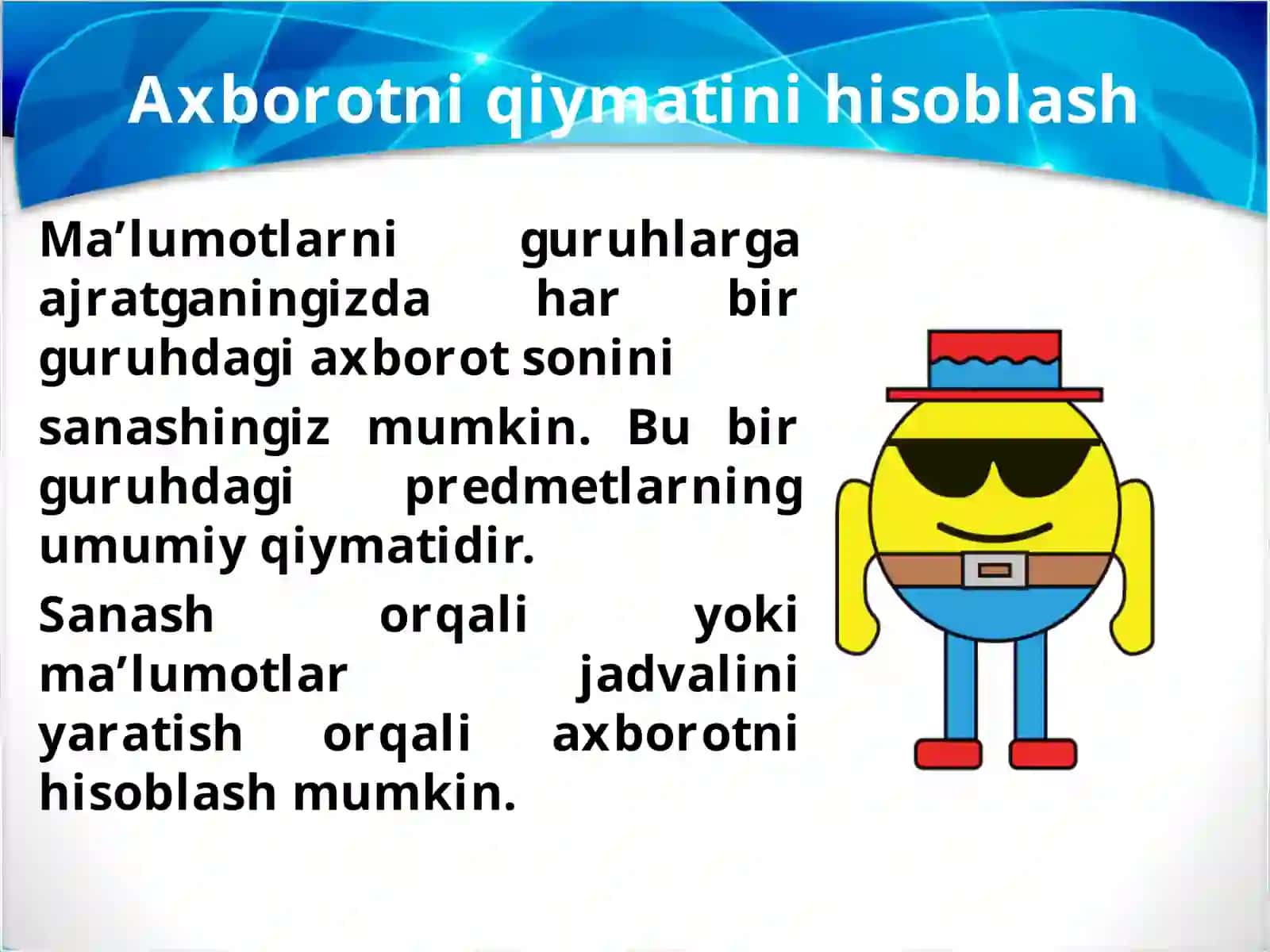 Axborotni qiymatini hisoblash

Ma’lumotlarni guruhlarga ajratganingizda har bir guruhdagi axborot sonini

sanashingiz mumkin. Bu bir guruhdagi predmetlarning umumiy qiymatidir.

Sanash orqali yoki ma’lumotlar jadvalini yaratish orqali axborotni hisoblash mumkin.